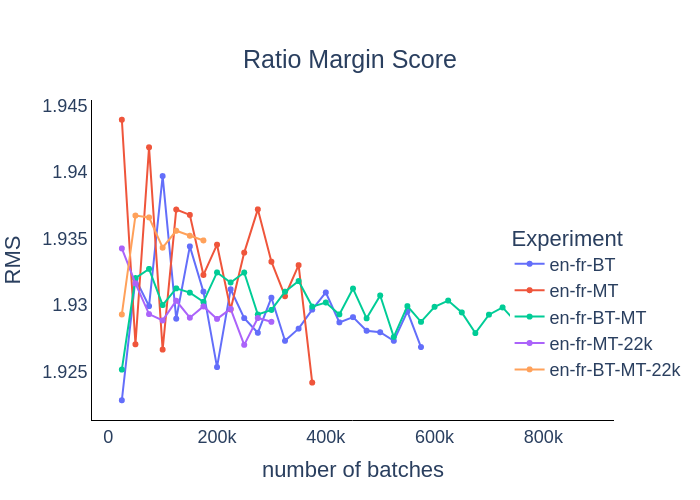 Ratio Margin Score

RMS

1.945
1.94
1.935
1.93
1.925

0
200k
400k
600k
800k

number of batches

Experiment
en-fr-BT
en-fr-MT
en-fr-BT-MT
en-fr-MT-22k
en-fr-BT-MT-22k